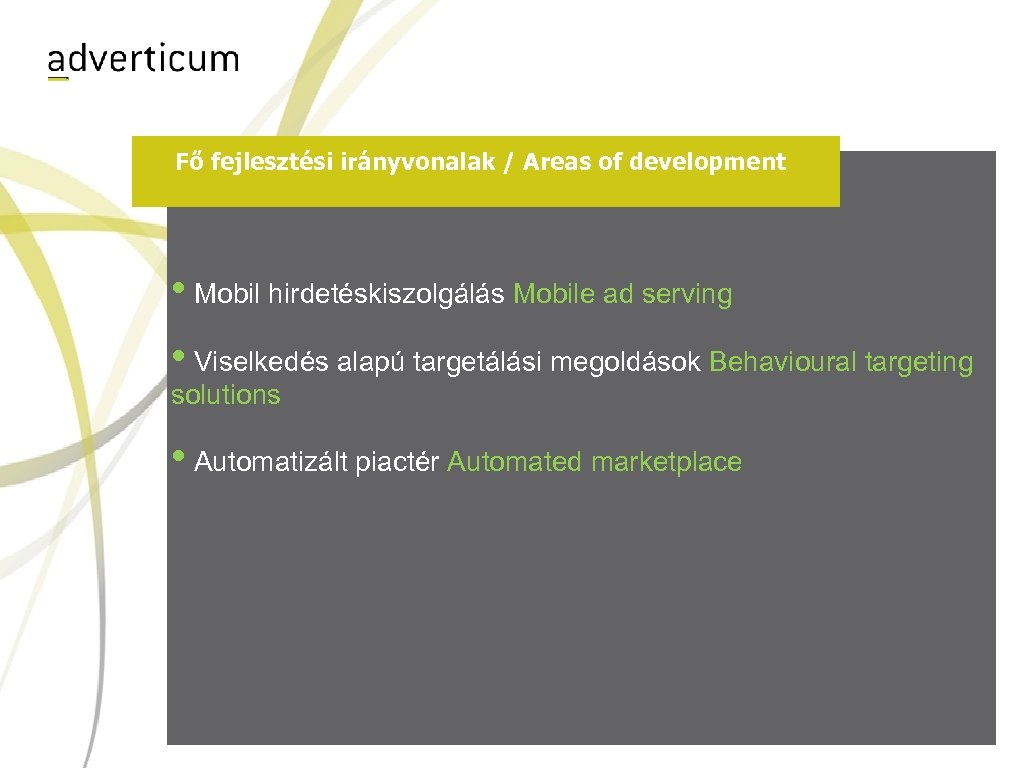 adverticum

Fő fejlesztési irányvonalak / Areas of development

• Mobil hirdetéskiszolgálás Mobile ad serving

• Viselkedés alapú targetálási megoldások Behavioural targeting solutions

• Automatizált piactér Automated marketplace